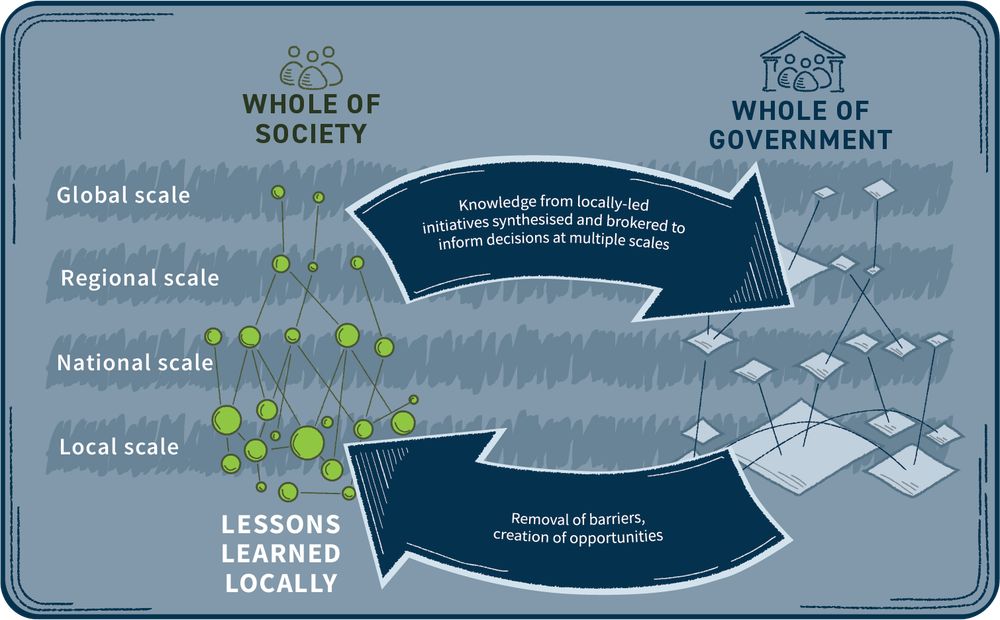 WHOLE OF SOCIETY

WHOLE OF GOVERNMENT

Global scale

Regional scale

National scale

Local scale

Knowledge from locally-led initiatives synthesised and brokered to inform decisions at multiple scales

Removal of barriers, creation of opportunities

LESSONS LEARNED LOCALLY